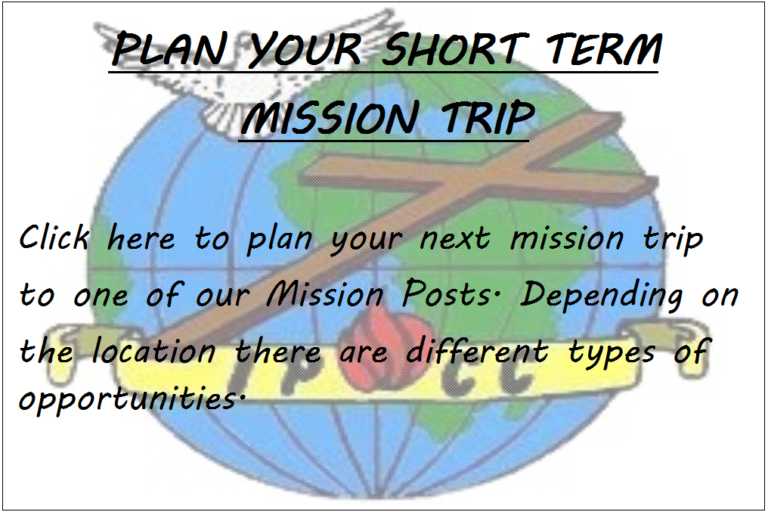 PLAN YOUR SHORT TERM MISSION TRIP

Click here to plan your next mission trip to one of our Mission Posts. Depending on the location there are different types of opportunities.

IP CC